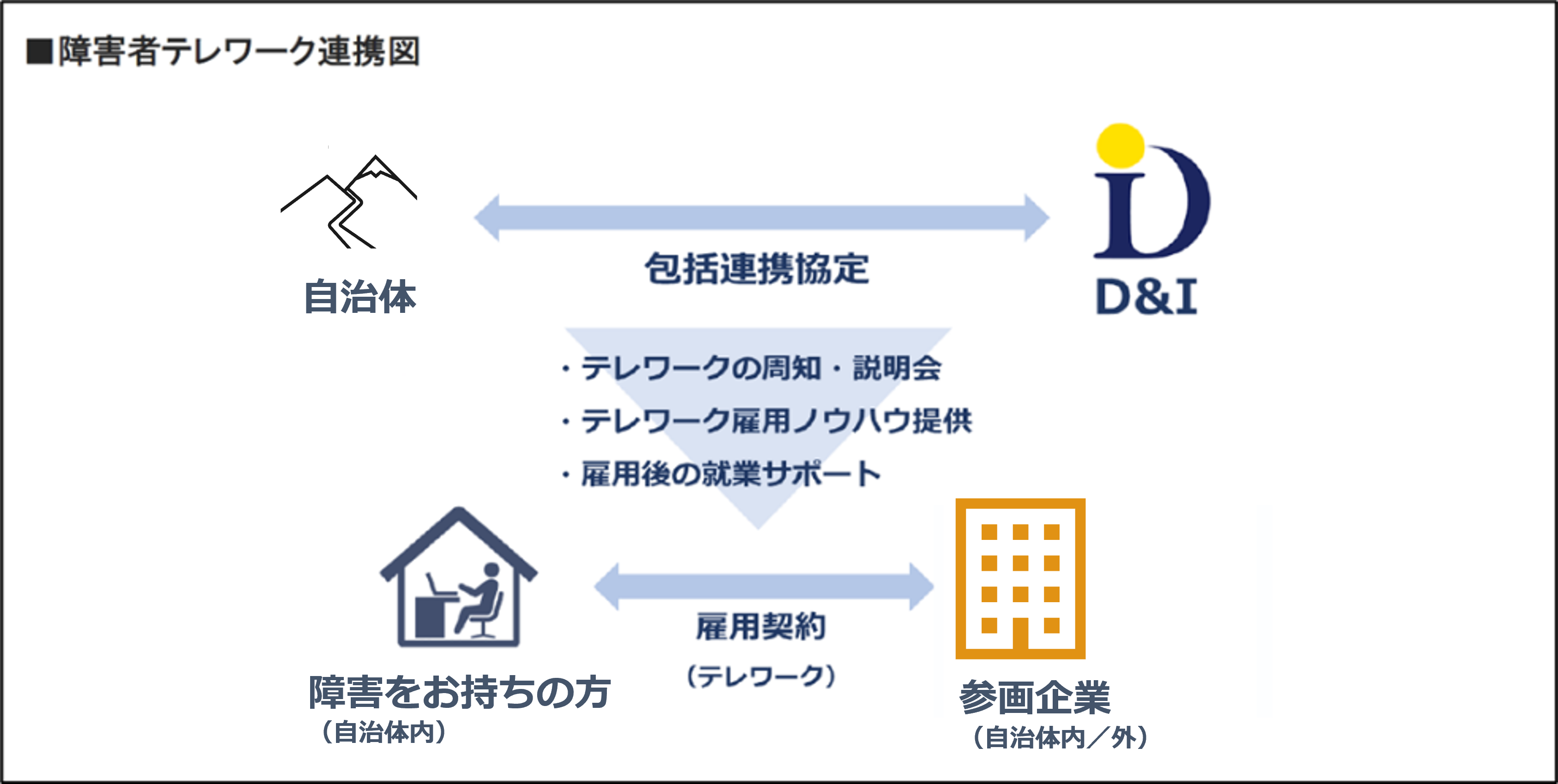 ■障害者テレワーク連携図

自治体

包括連携協定

D&I

・テレワークの周知・説明会
・テレワーク雇用ノウハウ提供
・雇用後の就業サポート

障害をお持ちの方
（自治体内）

雇用契約
（テレワーク）

参画企業
（自治体内／外）